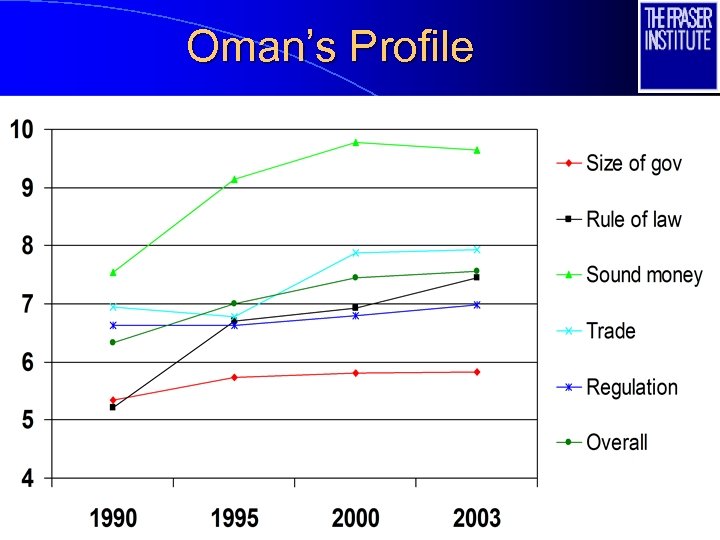 Oman's Profile

THE FRASER INSTITUTE

10
9
8
7
6
5
4

1990
1995
2000
2003

Size of gov
Rule of law
Sound money
Trade
Regulation
Overall